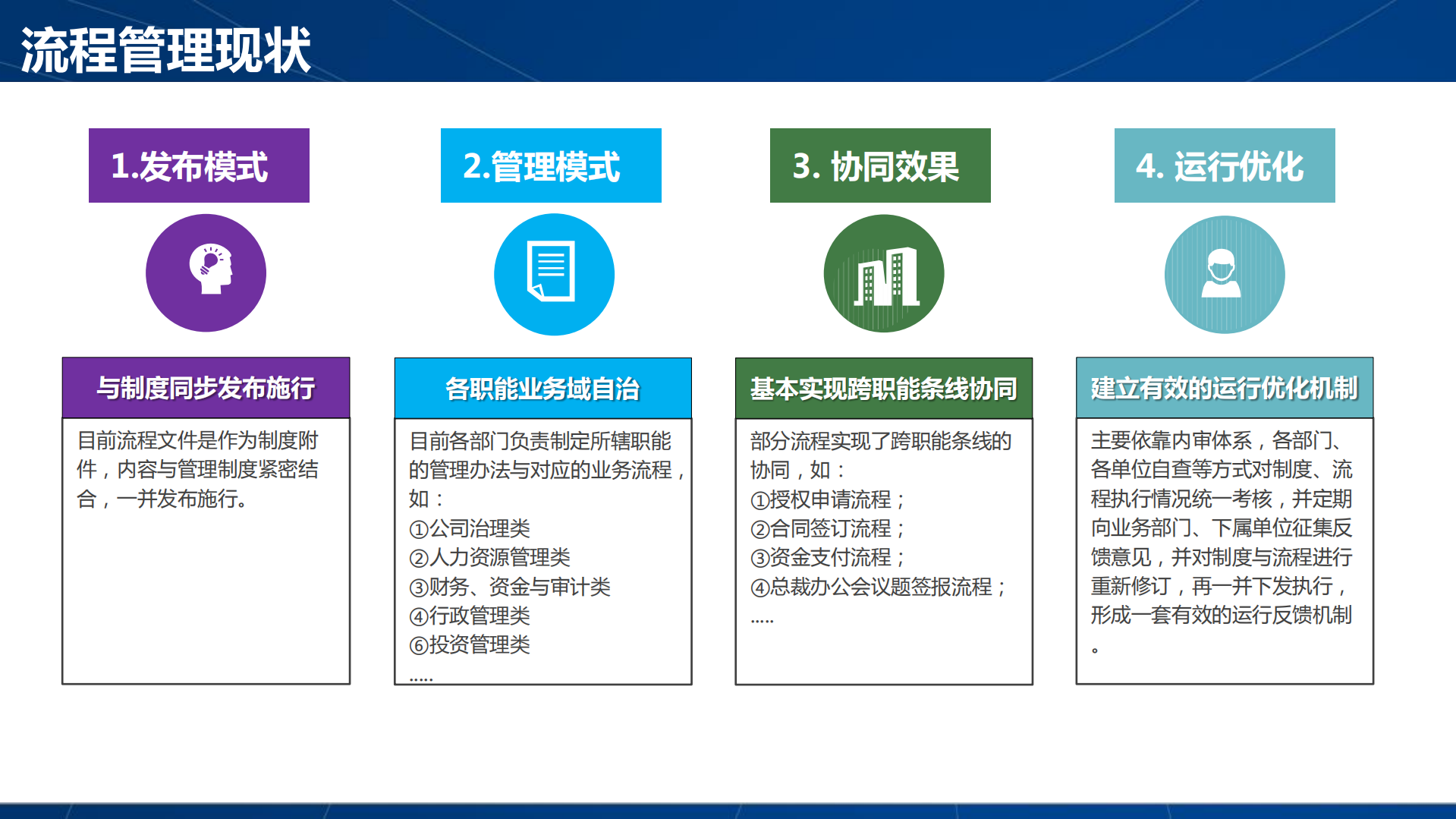 流程管理现状

1.发布模式

与制度同步发布施行

目前流程文件是作为制度附件，内容与管理制度紧密结合，一并发布施行。

2.管理模式

各职能业务域自治

目前各部门负责制定所辖职能的管理办法与对应的业务流程，如：
①公司治理类
②人力资源管理类
③财务、资金与审计类
④行政管理类
⑥投资管理类
.....

3. 协同效果

基本实现跨职能条线协同

部分流程实现了跨职能条线的协同，如：
①授权申请流程；
②合同签订流程；
③资金支付流程；
④总裁办公会议题签报流程；
.....

4. 运行优化

建立有效的运行优化机制

主要依靠内审体系，各部门、各单位自查等方式对制度、流程执行情况统一考核，并定期向业务部门、下属单位征集反馈意见，并对制度与流程进行重新修订，再一并下发执行，形成一套有效的运行反馈机制。